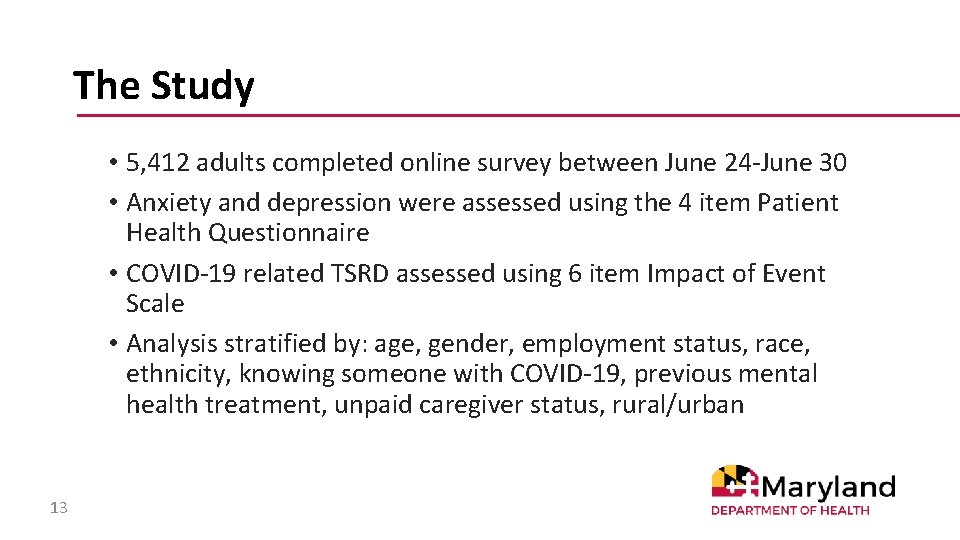 The Study

• 5,412 adults completed online survey between June 24-June 30
• Anxiety and depression were assessed using the 4 item Patient Health Questionnaire
• COVID-19 related TSRD assessed using 6 item Impact of Event Scale
• Analysis stratified by: age, gender, employment status, race, ethnicity, knowing someone with COVID-19, previous mental health treatment, unpaid caregiver status, rural/urban

13

Maryland
DEPARTMENT OF HEALTH